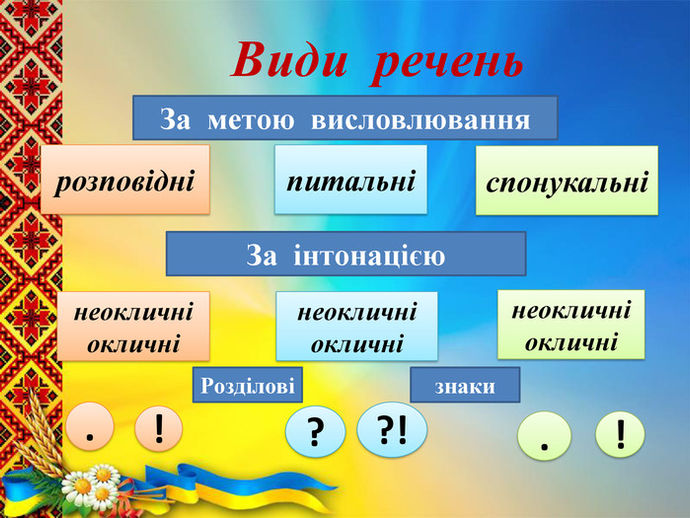 Види речень

За метою висловлювання

розповідні

питальні

спонукальні

За інтонацією

неокличні окличні

неокличні окличні

неокличні окличні

Розділові

знаки

.

!

?

?!

.

!